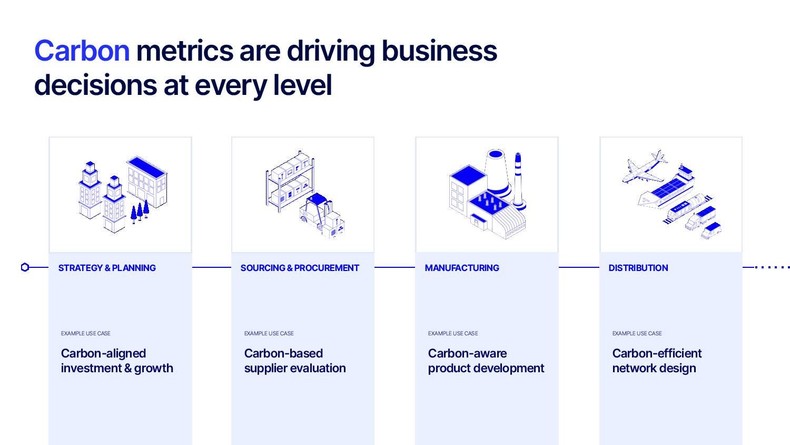 Carbon metrics are driving business decisions at every level

STRATEGY & PLANNING

EXAMPLE USE CASE

Carbon-aligned investment & growth

SOURCING & PROCUREMENT

EXAMPLE USE CASE

Carbon-based supplier evaluation

MANUFACTURING

EXAMPLE USE CASE

Carbon-aware product development

DISTRIBUTION

EXAMPLE USE CASE

Carbon-efficient network design